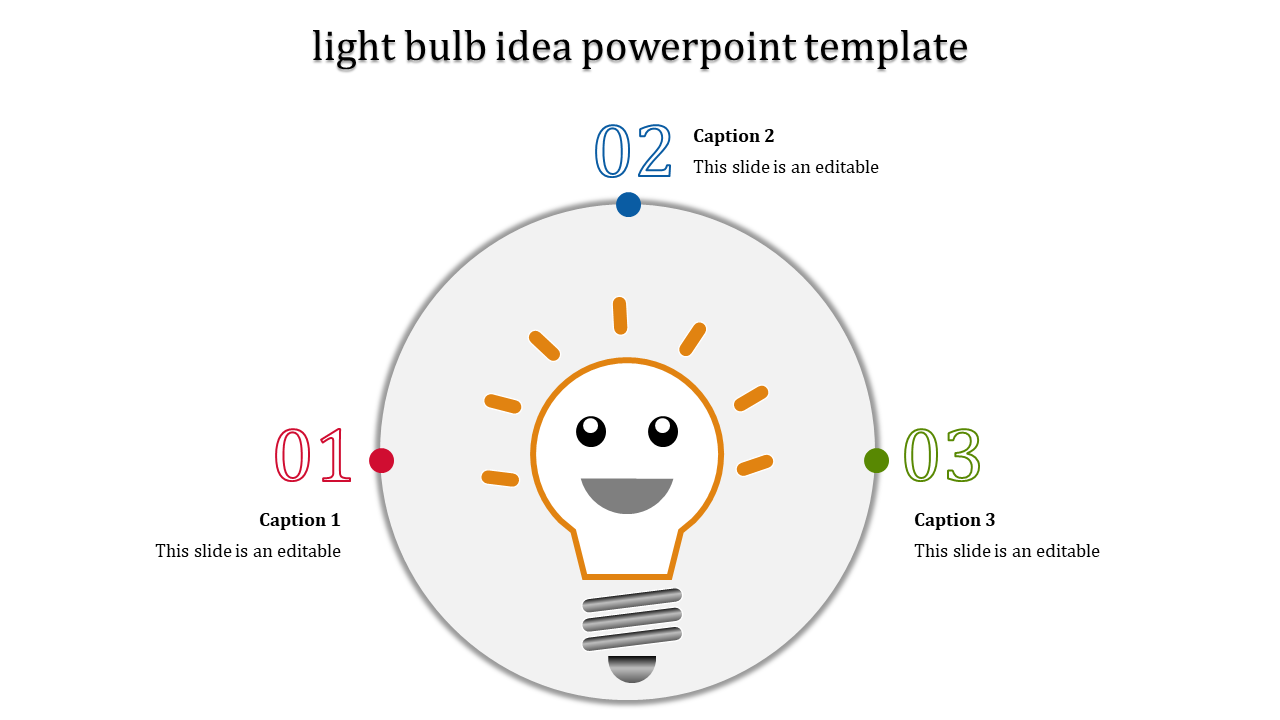 light bulb idea powerpoint template

02
Caption 2
This slide is an editable

01
Caption 1
This slide is an editable

03
Caption 3
This slide is an editable